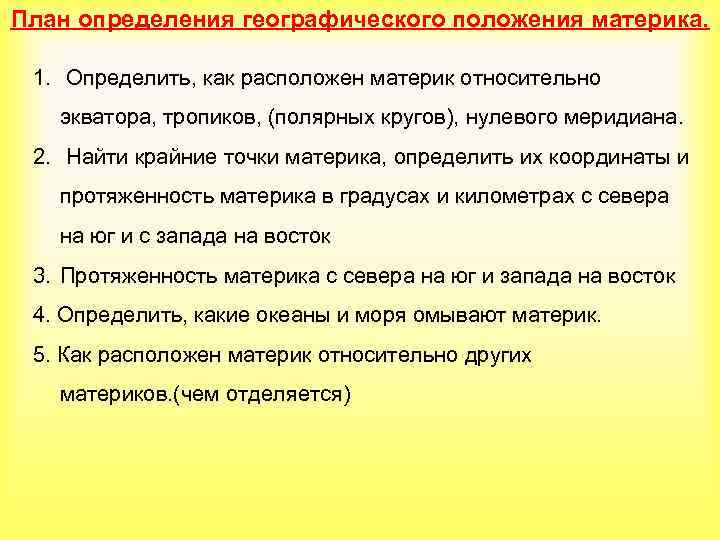 План определения географического положения материка.

1. Определить, как расположен материк относительно экватора, тропиков, (полярных кругов), нулевого меридиана.

2. Найти крайние точки материка, определить их координаты и протяженность материка в градусах и километрах с севера на юг и с запада на восток

3. Протяженность материка с севера на юг и запада на восток

4. Определить, какие океаны и моря омывают материк.

5. Как расположен материк относительно других материков.(чем отделяется)